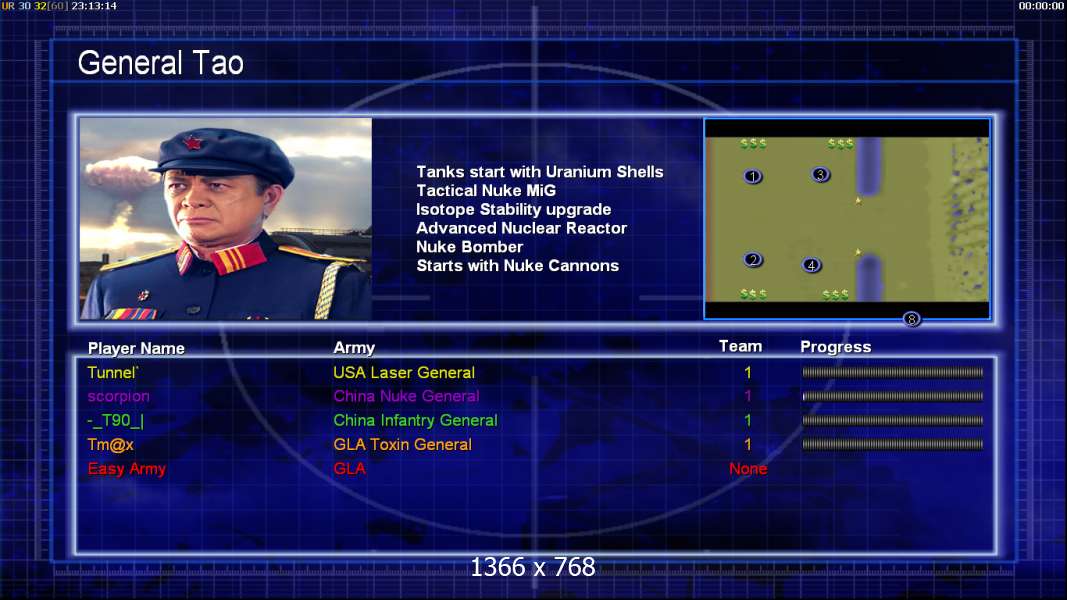 UR 30 32[60] 23:13:14

00:00:00

General Tao

Tanks start with Uranium Shells
Tactical Nuke MiG
Isotope Stability upgrade
Advanced Nuclear Reactor
Nuke Bomber
Starts with Nuke Cannons

$$$ $$$
1 3
2 4
$$$ $$$
8

| Player Name | Army | Team | Progress |
|---|---|---|---|
| Tunnel` | USA Laser General | 1 | |
| scorpion | China Nuke General | 1 | |
| -_T90_\| | China Infantry General | 1 | |
| Tm@x | GLA Toxin General | 1 | |
| Easy Army | GLA | None | |

1366 x 768